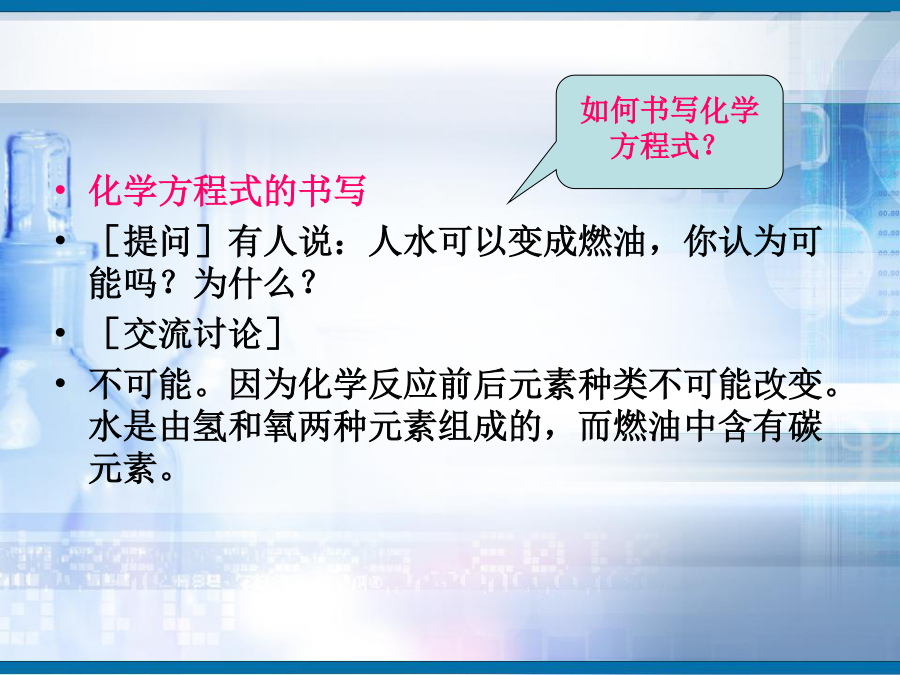 如何书写化学方程式？

• 化学方程式的书写
• ［提问］有人说：人水可以变成燃油，你认为可能吗？为什么？
• ［交流讨论］
• 不可能。因为化学反应前后元素种类不可能改变。水是由氢和氧两种元素组成的，而燃油中含有碳元素。